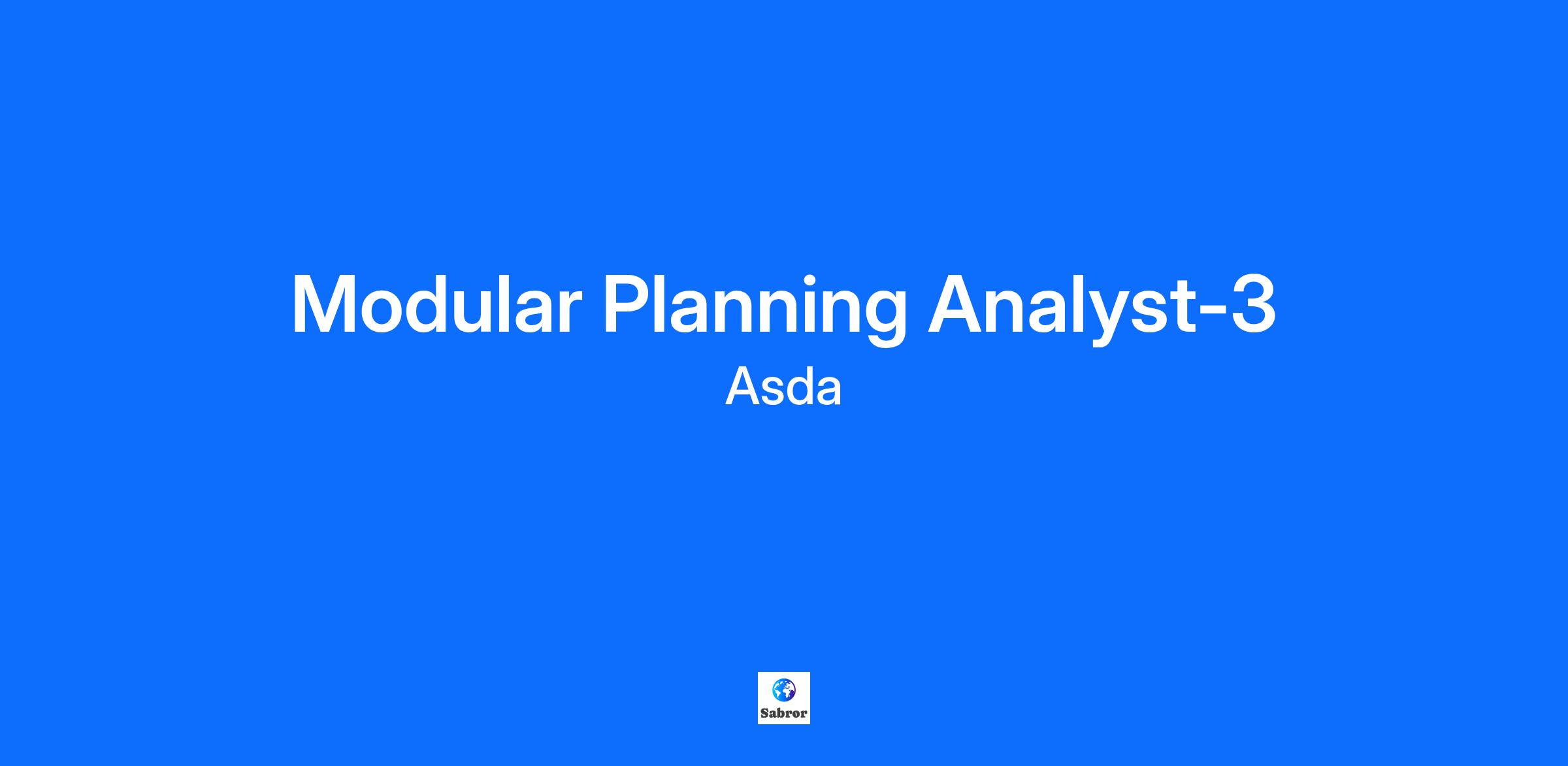 Modular Planning Analyst-3

Asda

Sabror